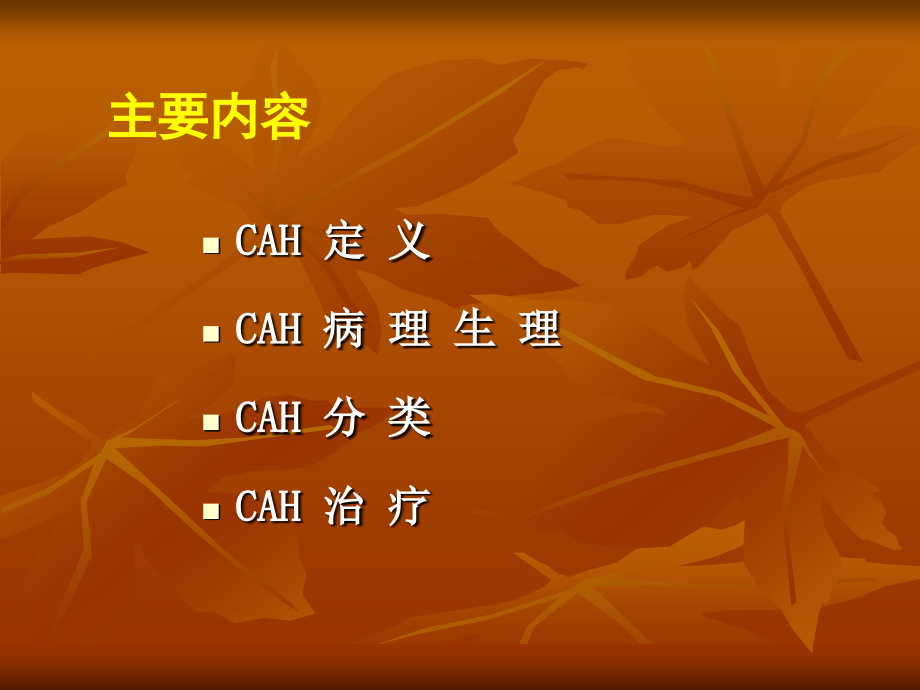 主要内容

- CAH 定 义
- CAH 病 理 生 理
- CAH 分 类
- CAH 治 疗